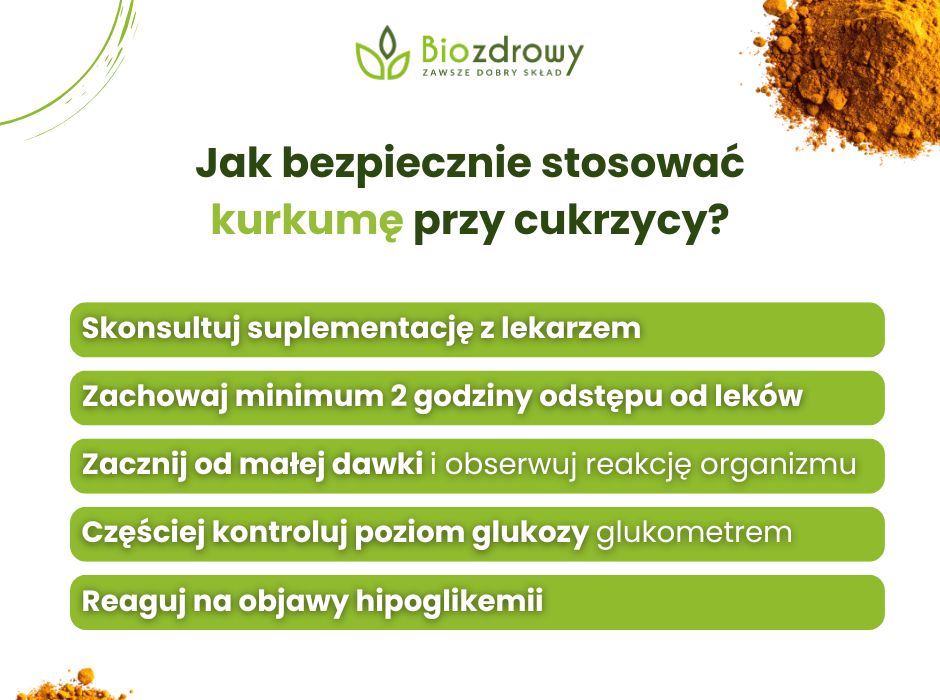 Biozdrowy
ZAWSZE DOBRY SKŁAD

Jak bezpiecznie stosować kurkumę przy cukrzycy?

Skonsultuj suplementację z lekarzem

Zachowaj minimum 2 godziny odstępu od leków

Zacznij od małej dawki i obserwuj reakcję organizmu

Częściej kontroluj poziom glukozy glukometrem

Reaguj na objawy hipoglikemii